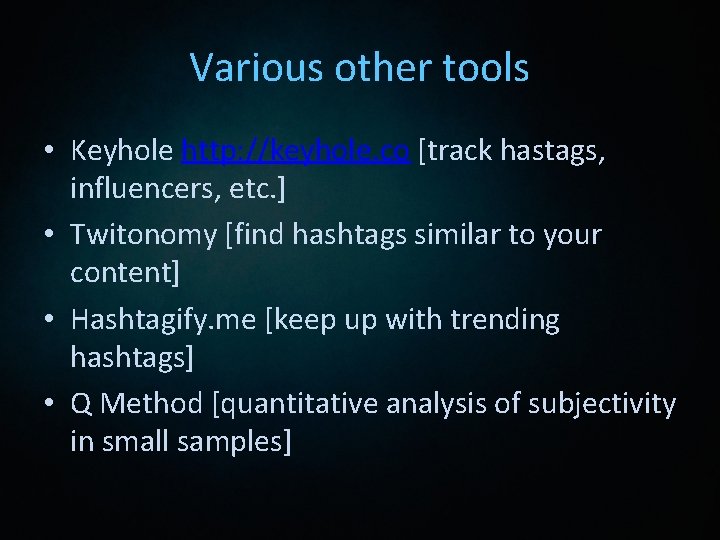 Various other tools

• Keyhole http://keyhole.co [track hastags, influencers, etc.]
• Twitonomy [find hashtags similar to your content]
• Hashtagify.me [keep up with trending hashtags]
• Q Method [quantitative analysis of subjectivity in small samples]